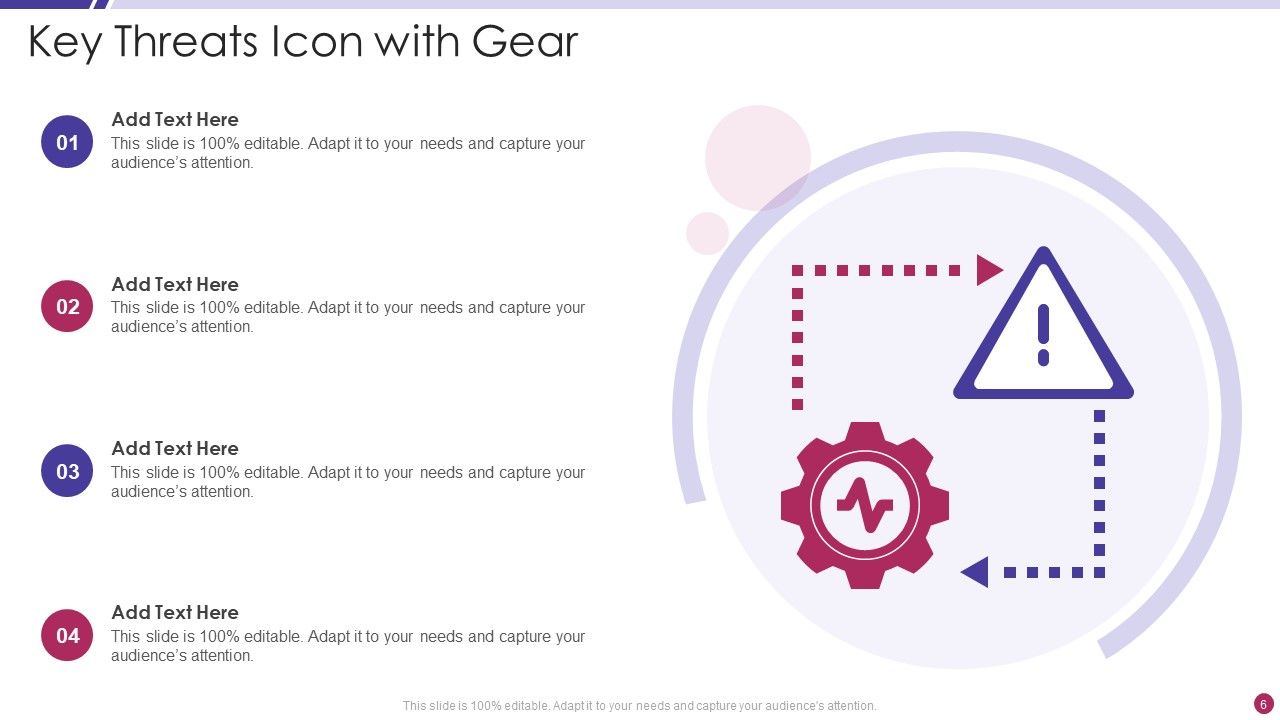 Key Threats Icon with Gear

01

Add Text Here

This slide is 100% editable. Adapt it to your needs and capture your audience's attention.

02

Add Text Here

This slide is 100% editable. Adapt it to your needs and capture your audience's attention.

03

Add Text Here

This slide is 100% editable. Adapt it to your needs and capture your audience's attention.

04

Add Text Here

This slide is 100% editable. Adapt it to your needs and capture your audience's attention.

This slide is 100% editable. Adapt it to your needs and capture your audience's attention.

6